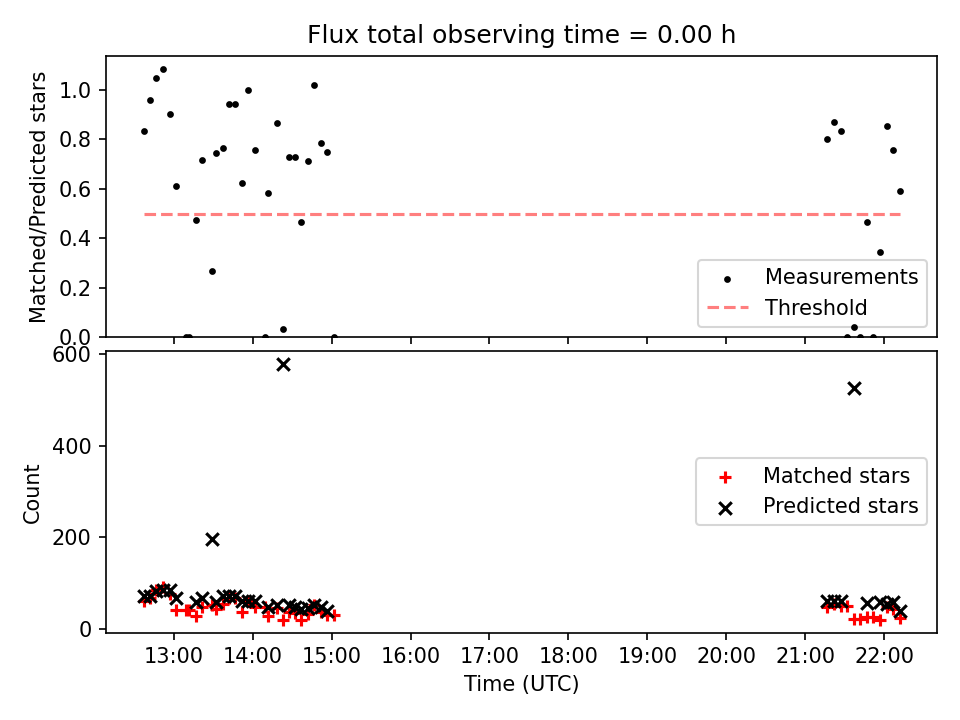 Flux total observing time = 0.00 h

Matched/Predicted stars

1.0
0.8
0.6
0.4
0.2
0.0

Measurements
Threshold

Count

600
400
200
0

Matched stars
Predicted stars

13:00
14:00
15:00
16:00
17:00
18:00
19:00
20:00
21:00
22:00

Time (UTC)